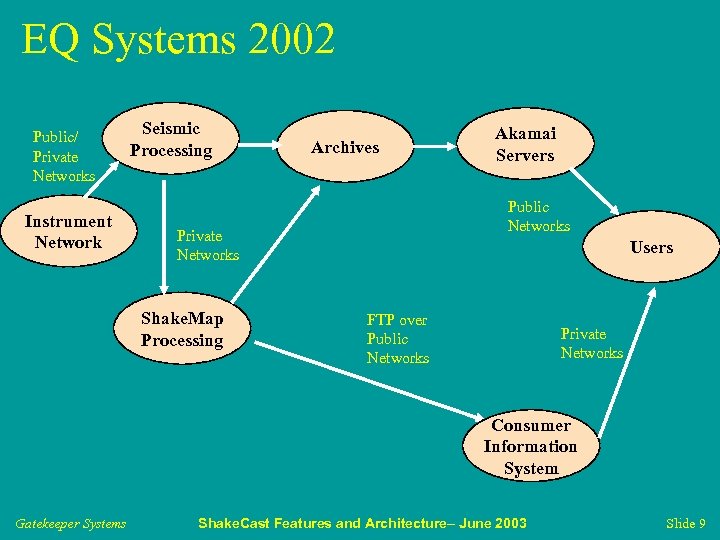 EQ Systems 2002

Public/
Private
Networks

Seismic
Processing

Archives

Akamai
Servers

Instrument
Network

Private
Networks

Public
Networks

Users

ShakeMap
Processing

FTP over
Public
Networks

Private
Networks

Consumer
Information
System

Gatekeeper Systems

ShakeCast Features and Architecture– June 2003

Slide 9